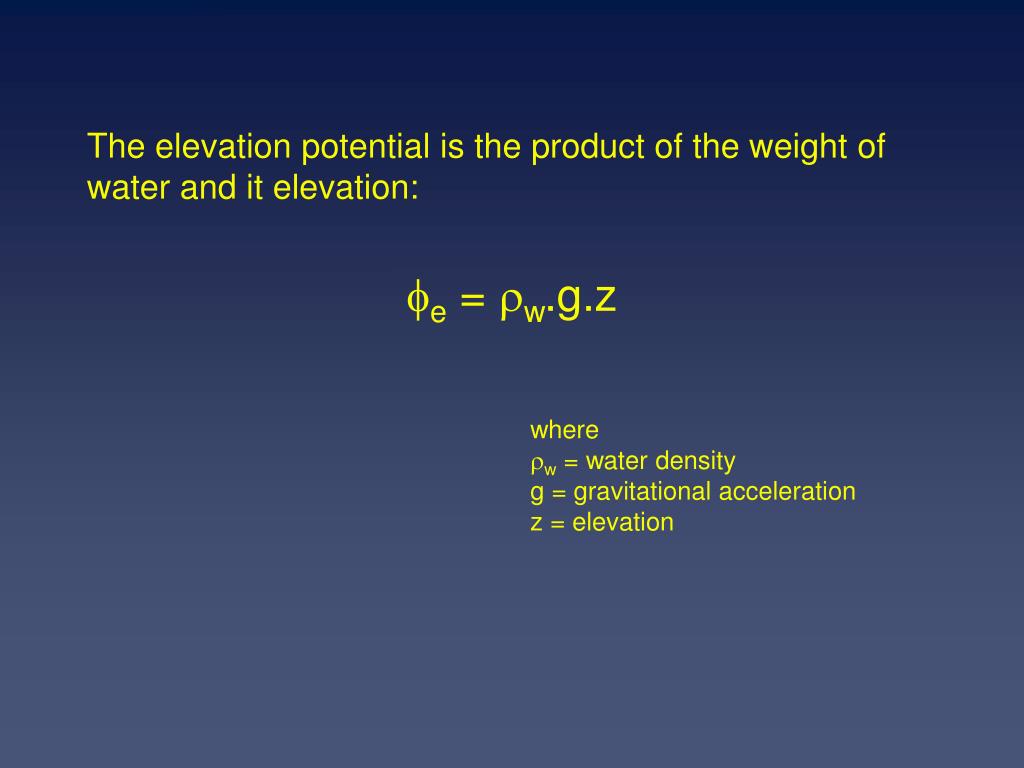 The elevation potential is the product of the weight of water and it elevation:

$\phi_e = \rho_w.g.z$

where
$\rho_w$ = water density
g = gravitational acceleration
z = elevation